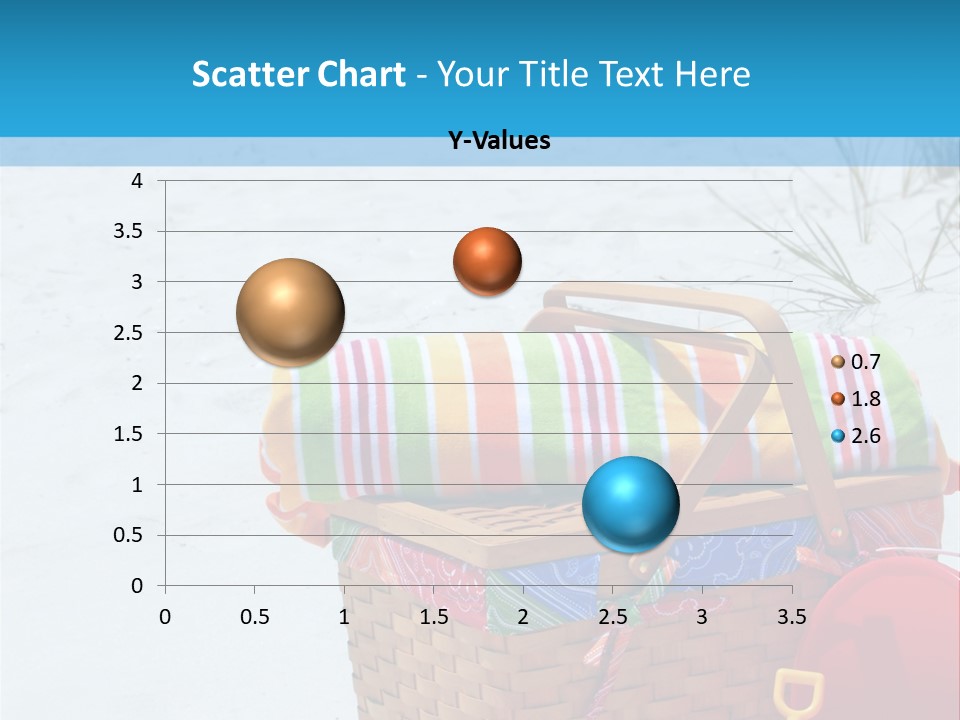 Scatter Chart - Your Title Text Here

Y-Values

4
3.5
3
2.5
2
1.5
1
0.5
0

0 0.5 1 1.5 2 2.5 3 3.5

0.7
1.8
2.6